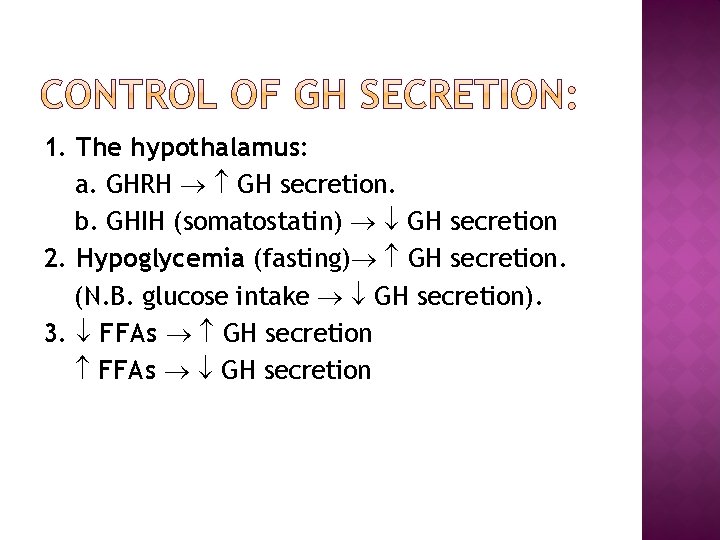 CONTROL OF GH SECRETION:

1. The hypothalamus:
a. GHRH $\rightarrow \uparrow$ GH secretion.
b. GHIH (somatostatin) $\rightarrow \downarrow$ GH secretion
2. Hypoglycemia (fasting)$\rightarrow \uparrow$ GH secretion.
(N.B. glucose intake $\rightarrow \downarrow$ GH secretion).
3. $\downarrow$ FFAs $\rightarrow \uparrow$ GH secretion
$\uparrow$ FFAs $\rightarrow \downarrow$ GH secretion